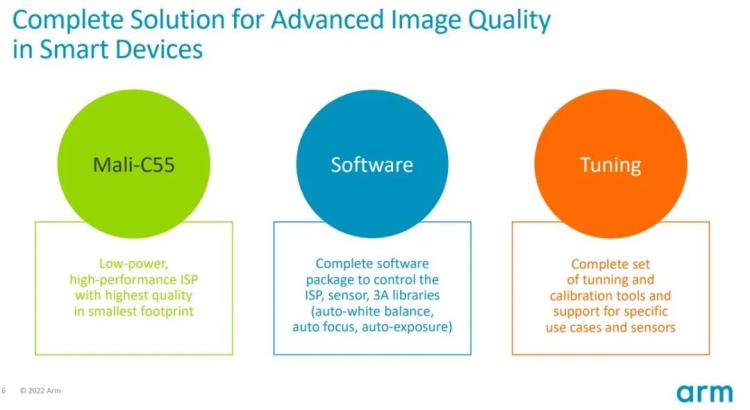 Complete Solution for Advanced Image Quality in Smart Devices

Mali-C55

Low-power, high-performance ISP with highest quality in smallest footprint

Software

Complete software package to control the ISP, sensor, 3A libraries (auto-white balance, auto focus, auto-exposure)

Tuning

Complete set of tunning and calibration tools and support for specific use cases and sensors

6 © 2022 Arm

arm